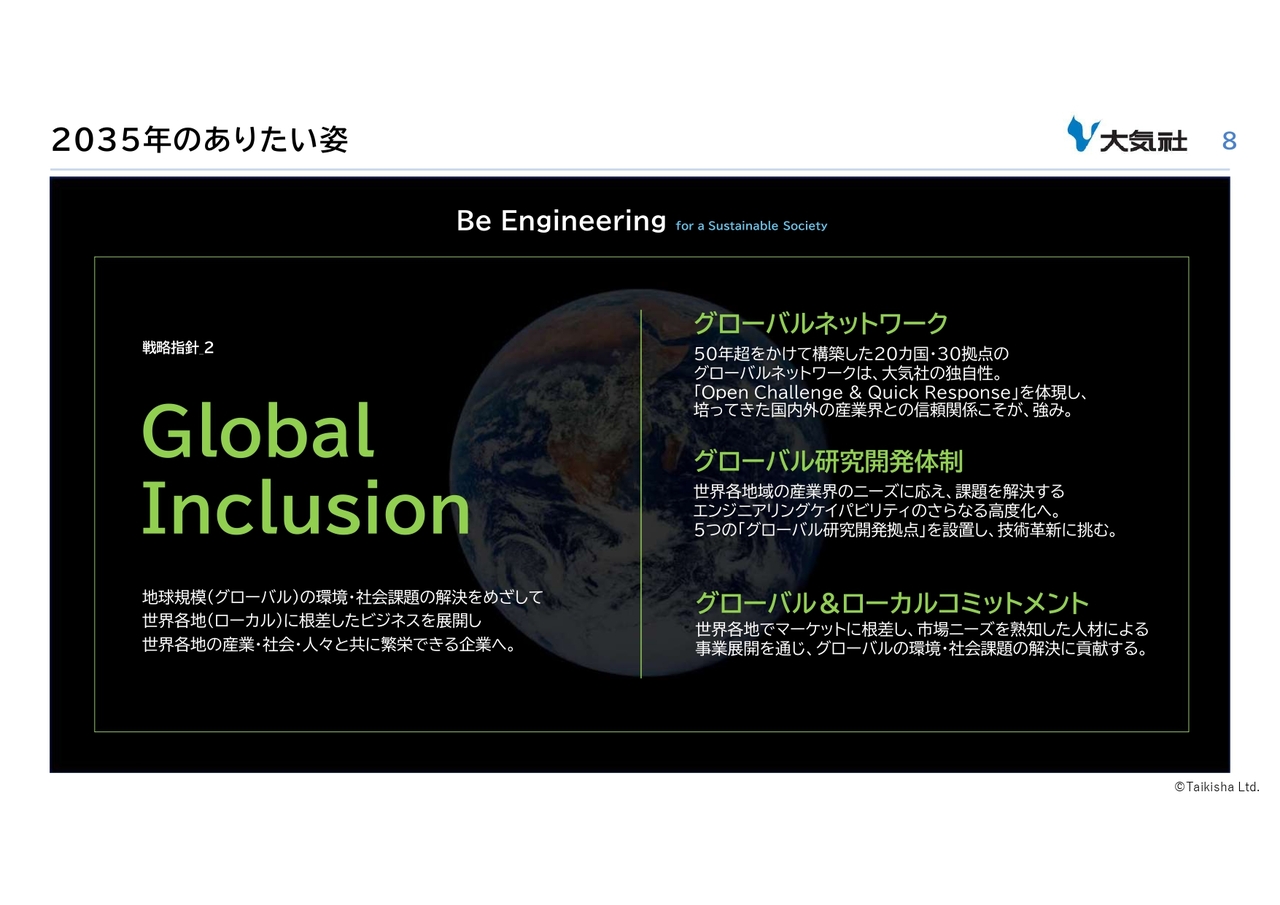 2035年のありたい姿

大気社 8

Be Engineering for a Sustainable Society

戦略指針_2

Global Inclusion

地球規模(グローバル)の環境・社会課題の解決をめざして
世界各地(ローカル)に根差したビジネスを展開し
世界各地の産業・社会・人々と共に繁栄できる企業へ。

グローバルネットワーク

50年超をかけて構築した20カ国・30拠点の
グローバルネットワークは、大気社の独自性。
「Open Challenge & Quick Response」を体現し、
培ってきた国内外の産業界との信頼関係こそが、強み。

グローバル研究開発体制

世界各地域の産業界のニーズに応え、課題を解決する
エンジニアリングケイパビリティのさらなる高度化へ。
5つの「グローバル研究開発拠点」を設置し、技術革新に挑む。

グローバル&ローカルコミットメント

世界各地でマーケットに根差し、市場ニーズを熟知した人材による
事業展開を通じ、グローバルの環境・社会課題の解決に貢献する。

©Taikisha Ltd.